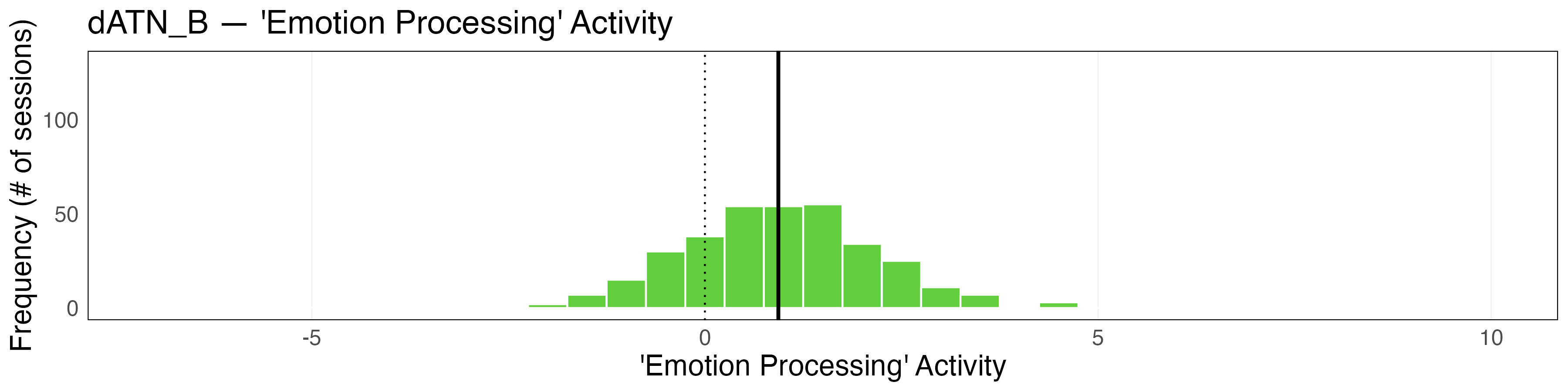 dATN_B — 'Emotion Processing' Activity

Frequency (# of sessions)

100

50

0

-5

0

5

10

'Emotion Processing' Activity